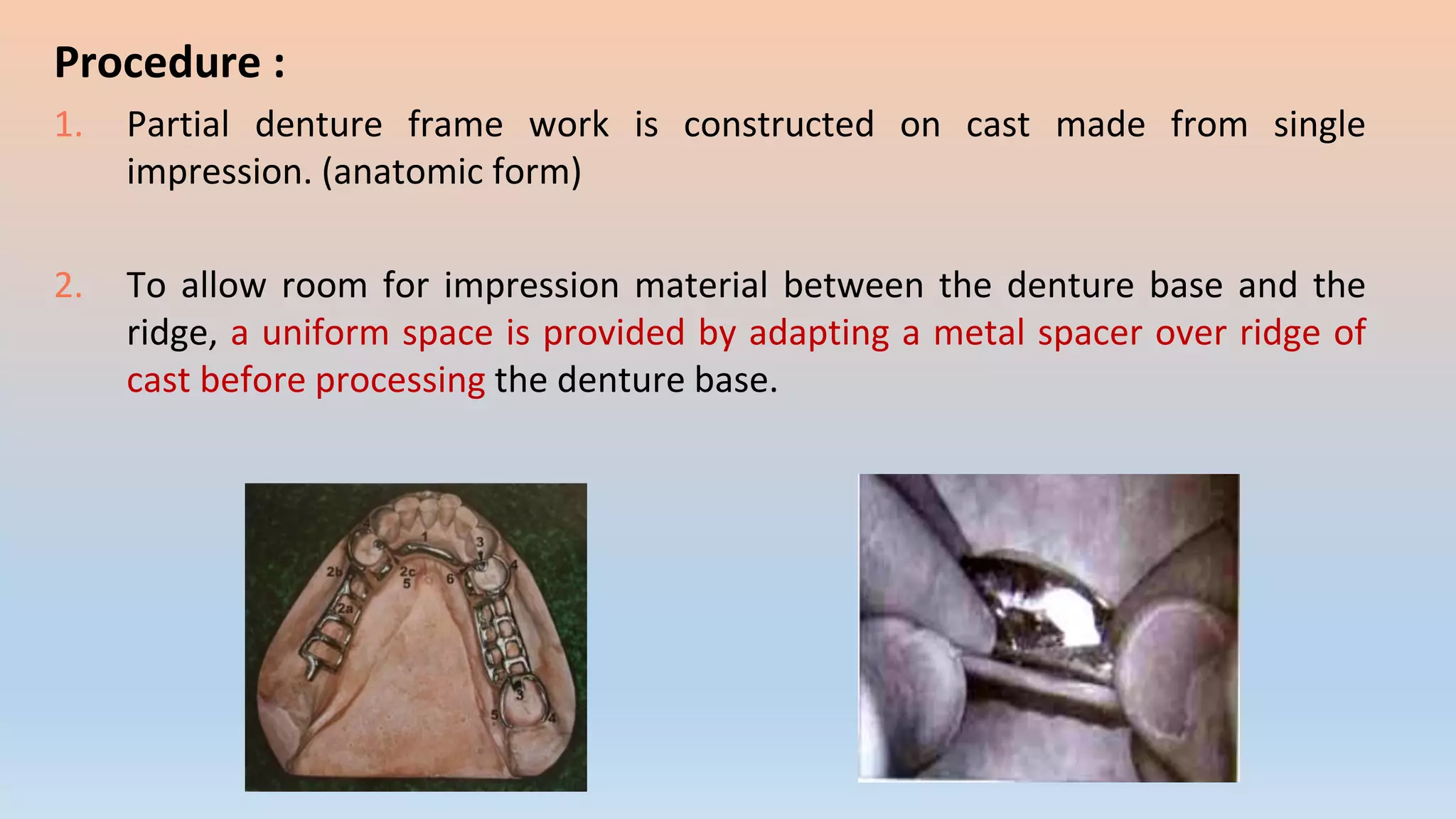 Procedure :

1. Partial denture frame work is constructed on cast made from single impression. (anatomic form)

2. To allow room for impression material between the denture base and the ridge, a uniform space is provided by adapting a metal spacer over ridge of cast before processing the denture base.

4
1
3
4
2b
2c
5
6
2a
3
5
4